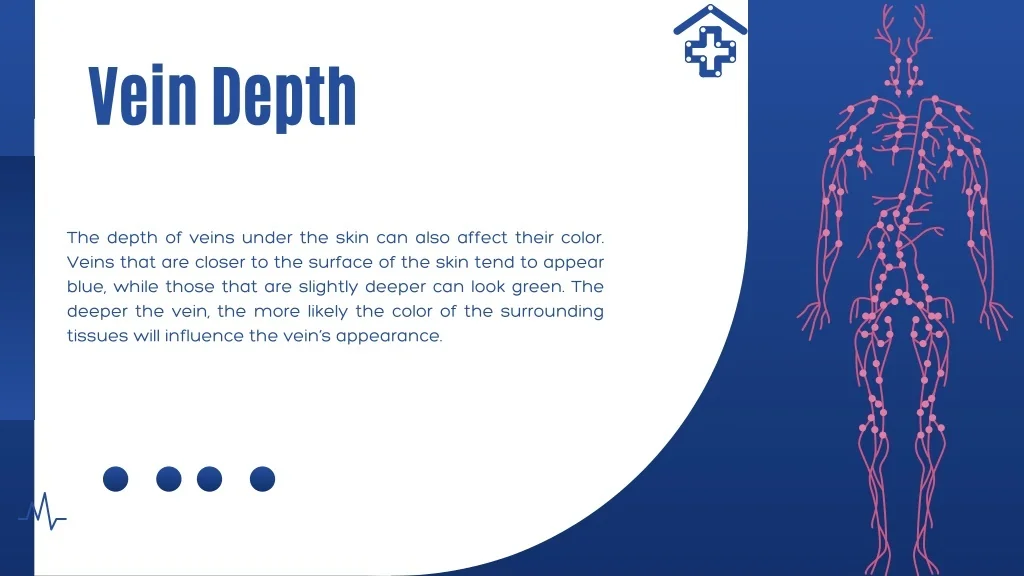 Vein Depth

The depth of veins under the skin can also affect their color. Veins that are closer to the surface of the skin tend to appear blue, while those that are slightly deeper can look green. The deeper the vein, the more likely the color of the surrounding tissues will influence the vein's appearance.